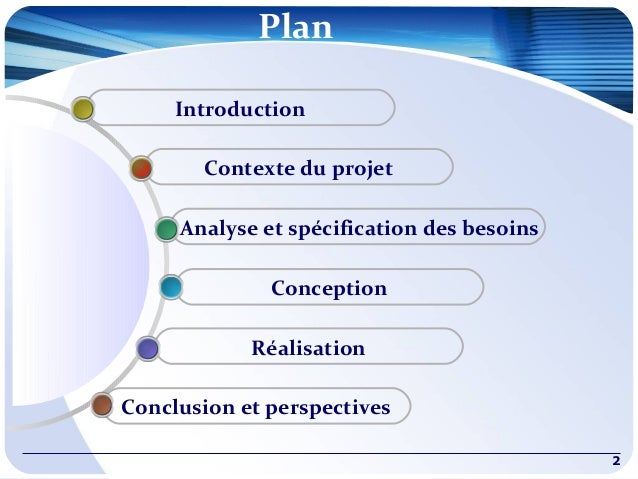 Plan

Introduction

Contexte du projet

Analyse et spécification des besoins

Conception

Réalisation

Conclusion et perspectives

2